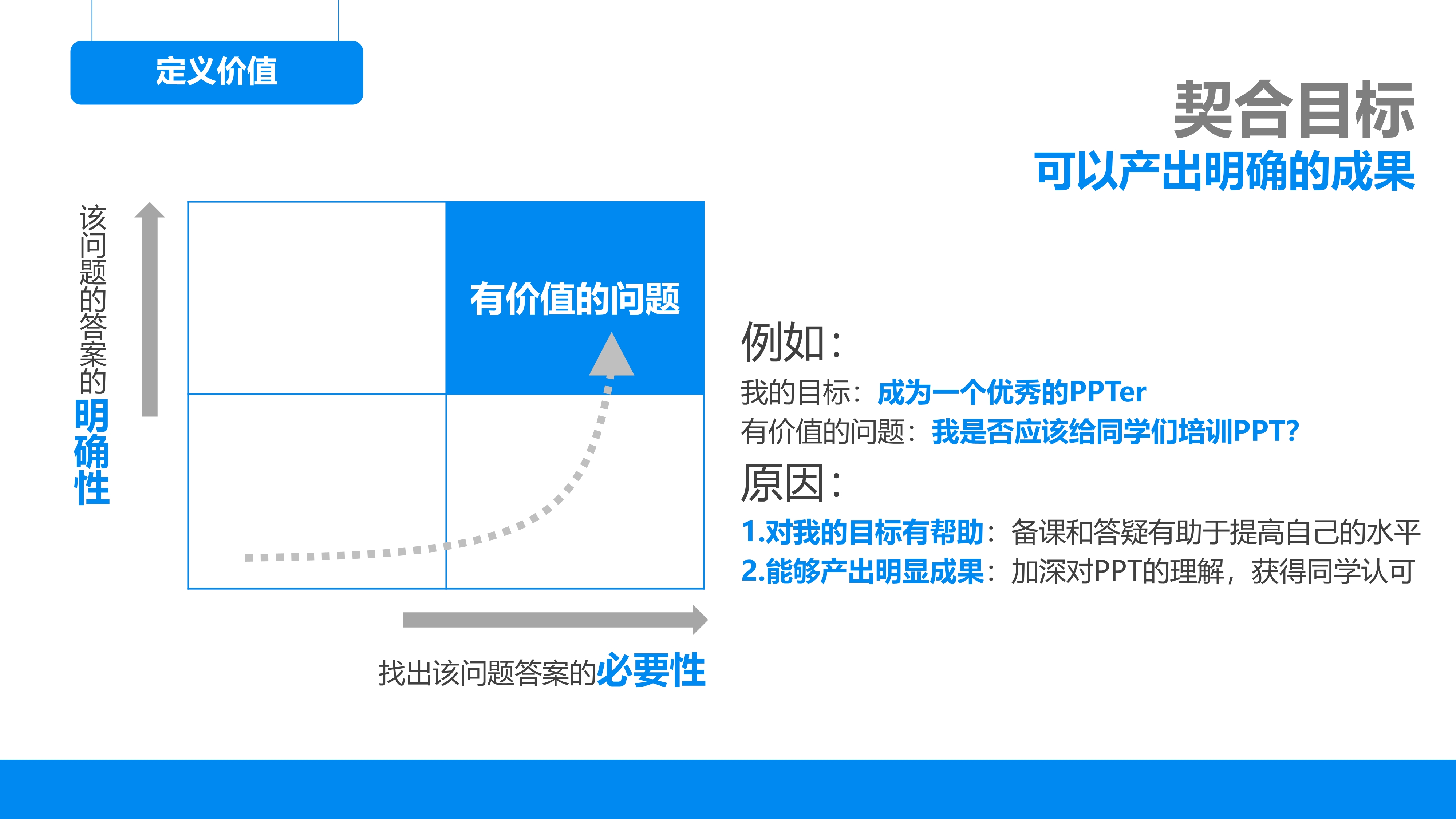 定义价值

契合目标
可以产出明确的成果

该问题的答案的明确性

有价值的问题

找出该问题答案的必要性

例如：
我的目标：成为一个优秀的PPTer
有价值的问题：我是否应该给同学们培训PPT?
原因：
1.对我的目标有帮助：备课和答疑有助于提高自己的水平
2.能够产出明显成果：加深对PPT的理解，获得同学认可